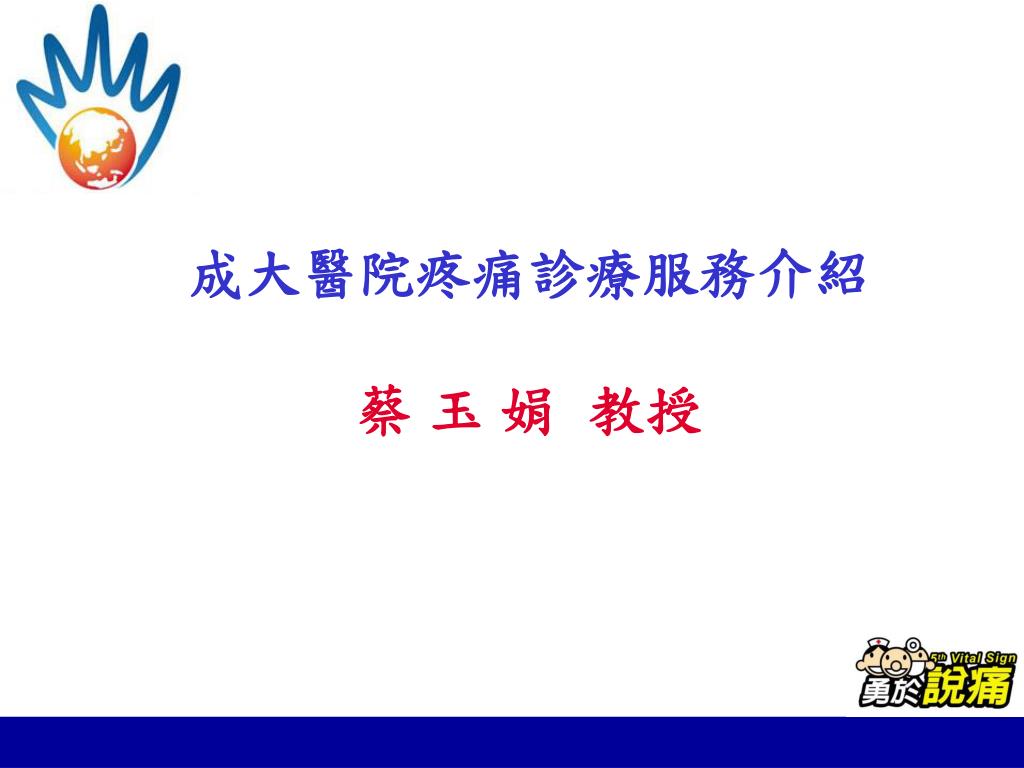 成大醫院疼痛診療服務介紹

蔡 玉 娟 教授

5th Vital Sign
勇於說痛